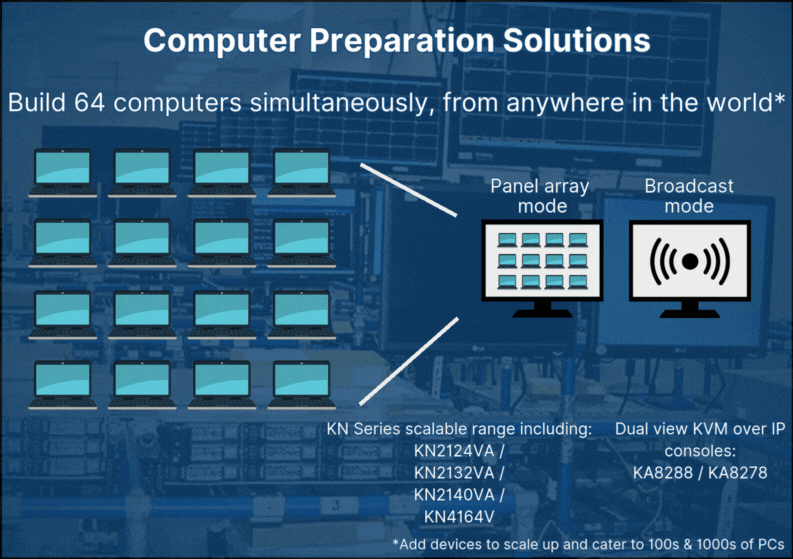 Computer Preparation Solutions

Build 64 computers simultaneously, from anywhere in the world*

Panel array mode

Broadcast mode

KN Series scalable range including: KN2124VA / KN2132VA / KN2140VA / KN4164V

Dual view KVM over IP consoles: KA8288 / KA8278

*Add devices to scale up and cater to 100s & 1000s of PCs